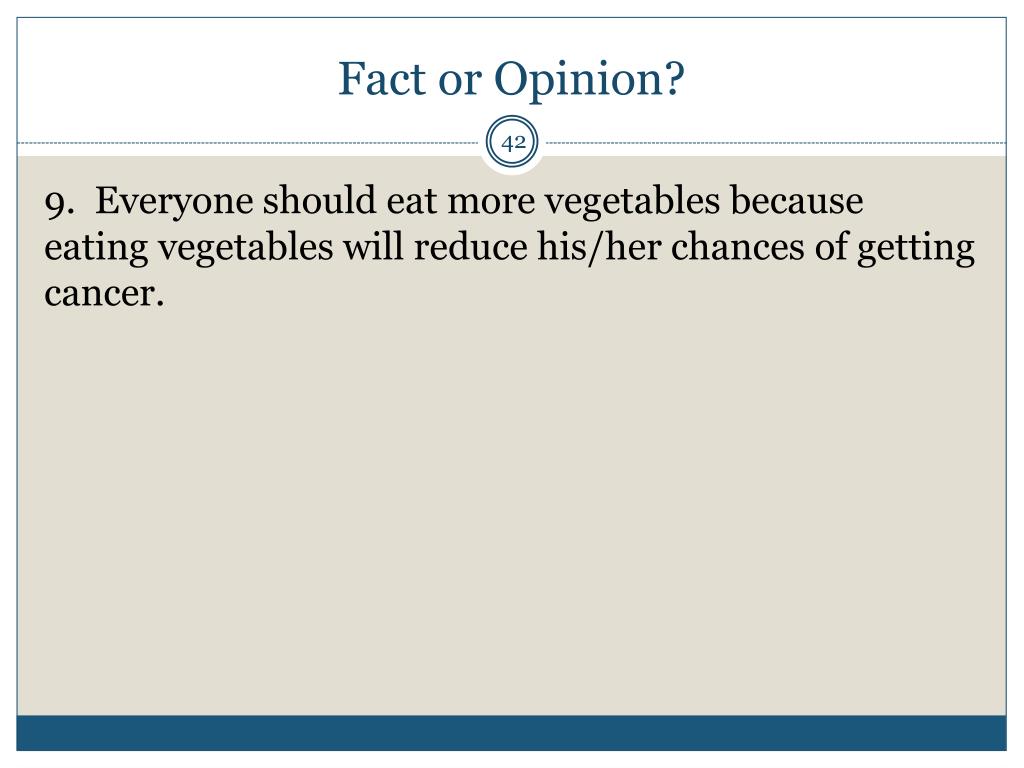 Fact or Opinion?

42

9. Everyone should eat more vegetables because eating vegetables will reduce his/her chances of getting cancer.